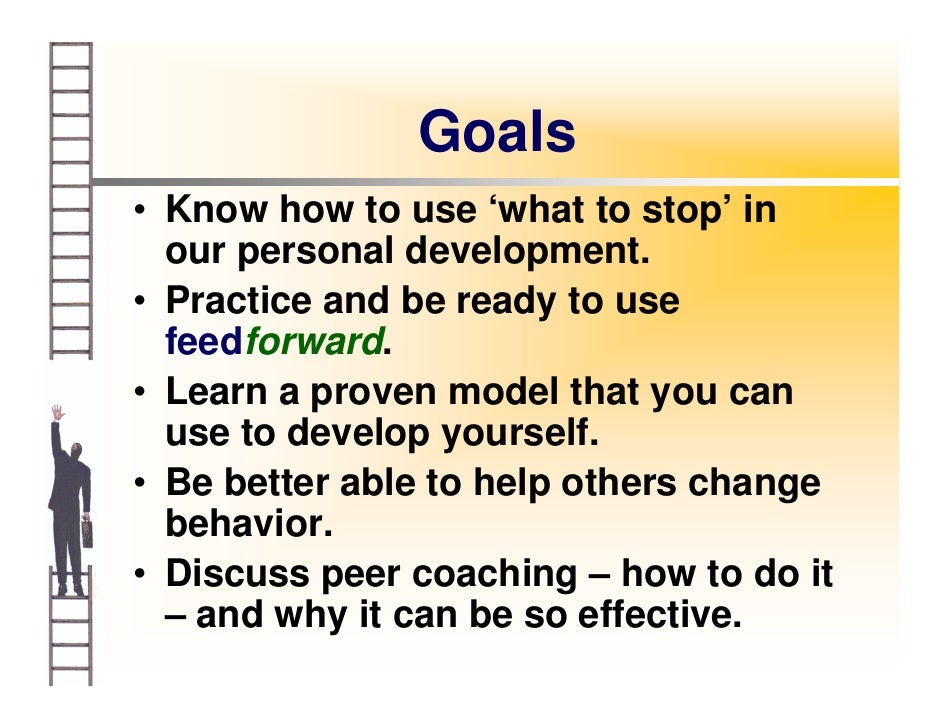 Goals

• Know how to use ‘what to stop’ in our personal development.
• Practice and be ready to use feedforward.
• Learn a proven model that you can use to develop yourself.
• Be better able to help others change behavior.
• Discuss peer coaching – how to do it – and why it can be so effective.